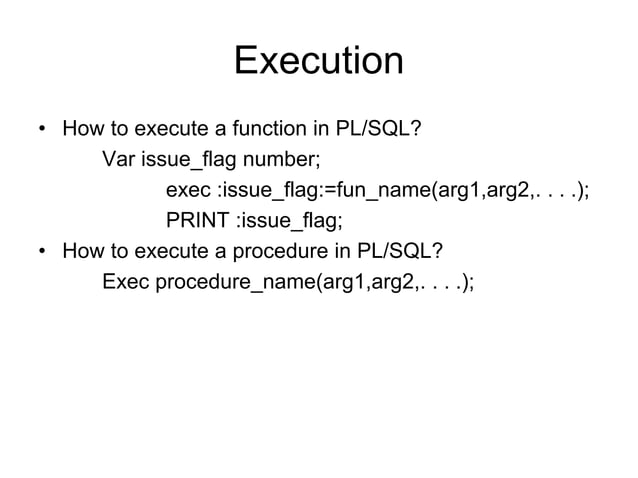 Execution

• How to execute a function in PL/SQL?
Var issue_flag number;
exec :issue_flag:=fun_name(arg1,arg2,. . . .);
PRINT :issue_flag;

• How to execute a procedure in PL/SQL?
Exec procedure_name(arg1,arg2,. . . .);